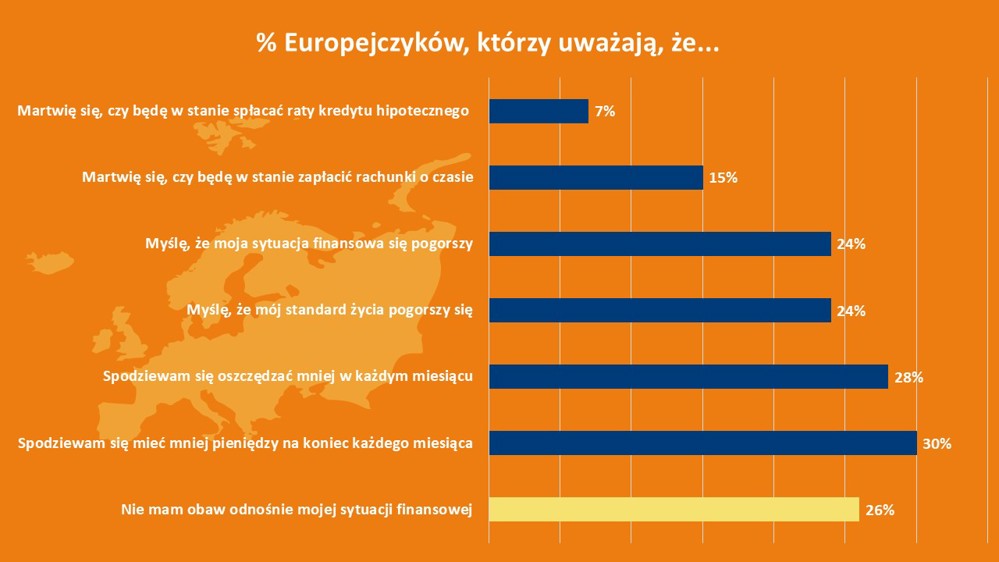 % Europejczyków, którzy uważają, że...

Martwię się, czy będę w stanie spłacać raty kredytu hipotecznego 7%

Martwię się, czy będę w stanie zapłacić rachunki o czasie 15%

Myślę, że moja sytuacja finansowa się pogorszy 24%

Myślę, że mój standard życia pogorszy się 24%

Spodziewam się oszczędzać mniej w każdym miesiącu 28%

Spodziewam się mieć mniej pieniędzy na koniec każdego miesiąca 30%

Nie mam obaw odnośnie mojej sytuacji finansowej 26%